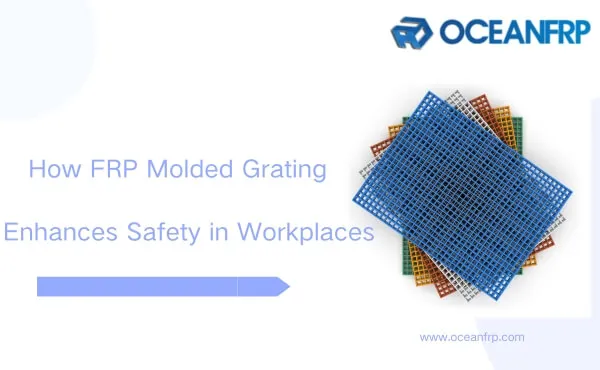 OCEANFRP

How FRP Molded Grating

Enhances Safety in Workplaces

www.oceanfrp.com